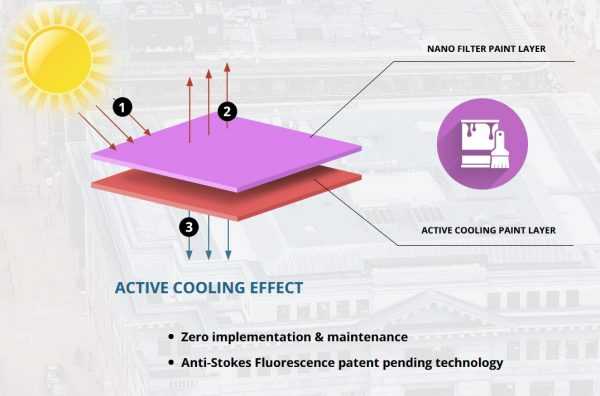 NANO FILTER PAINT LAYER

1

2

3

ACTIVE COOLING PAINT LAYER

ACTIVE COOLING EFFECT

• Zero implementation & maintenance
• Anti-Stokes Fluorescence patent pending technology